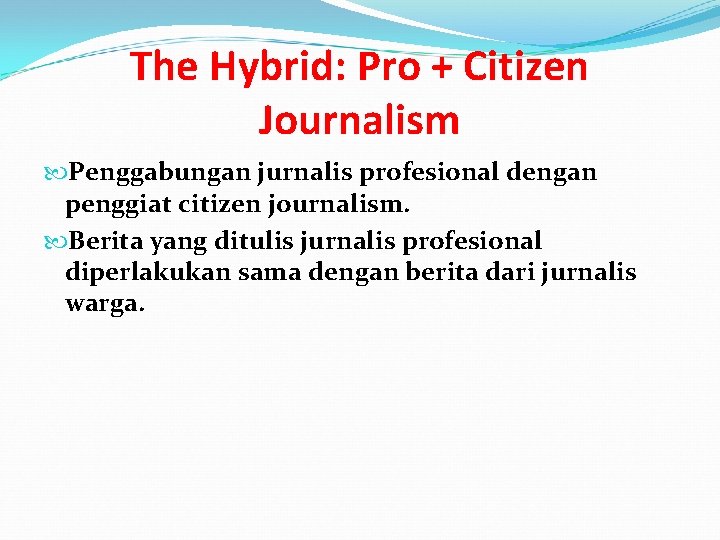 The Hybrid: Pro + Citizen Journalism

Penggabungan jurnalis profesional dengan penggiat citizen journalism.

Berita yang ditulis jurnalis profesional diperlakukan sama dengan berita dari jurnalis warga.